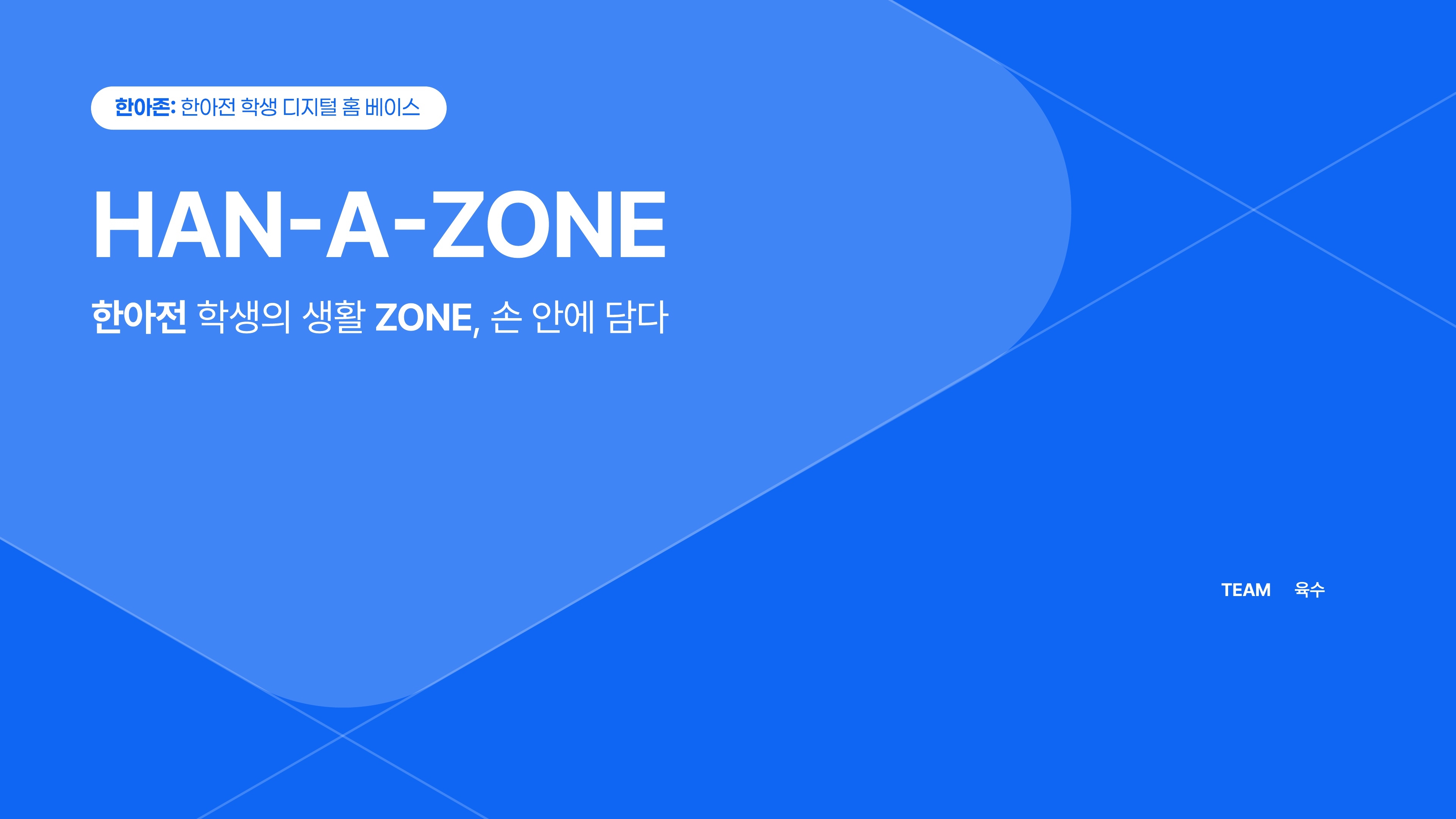 한아존: 한아전 학생 디지털 홈 베이스

HAN-A-ZONE

한아전 학생의 생활 ZONE, 손 안에 담다

TEAM 육수